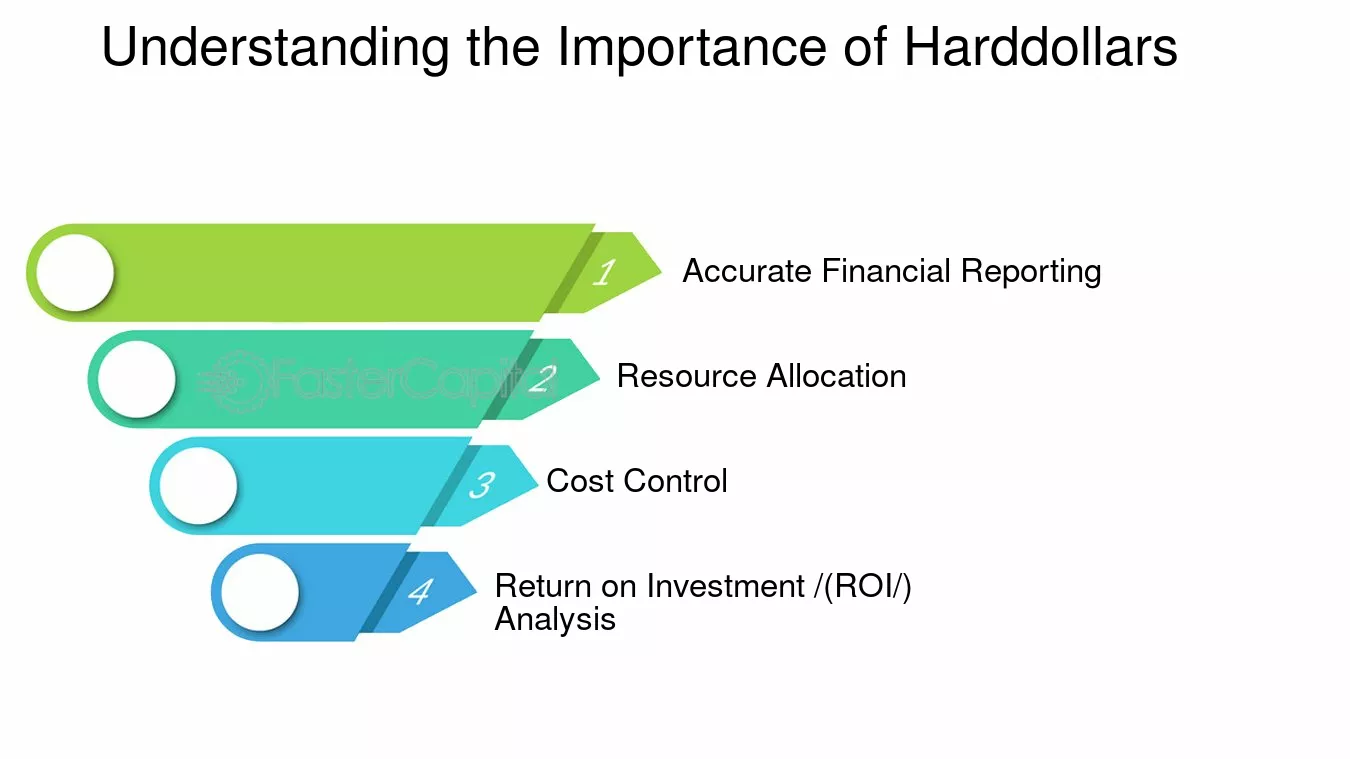 Understanding the Importance of Harddollars

1
Accurate Financial Reporting

2
Resource Allocation

3
Cost Control

4
Return on Investment /(ROI/) Analysis

FasterCapital